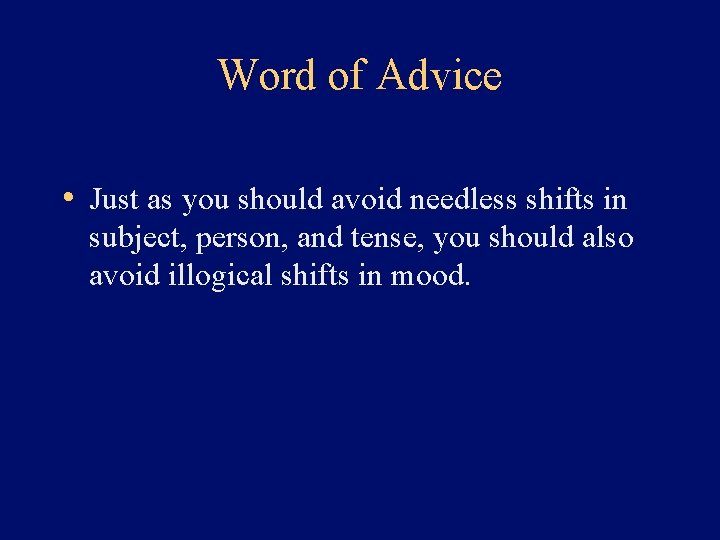 Word of Advice

• Just as you should avoid needless shifts in subject, person, and tense, you should also avoid illogical shifts in mood.